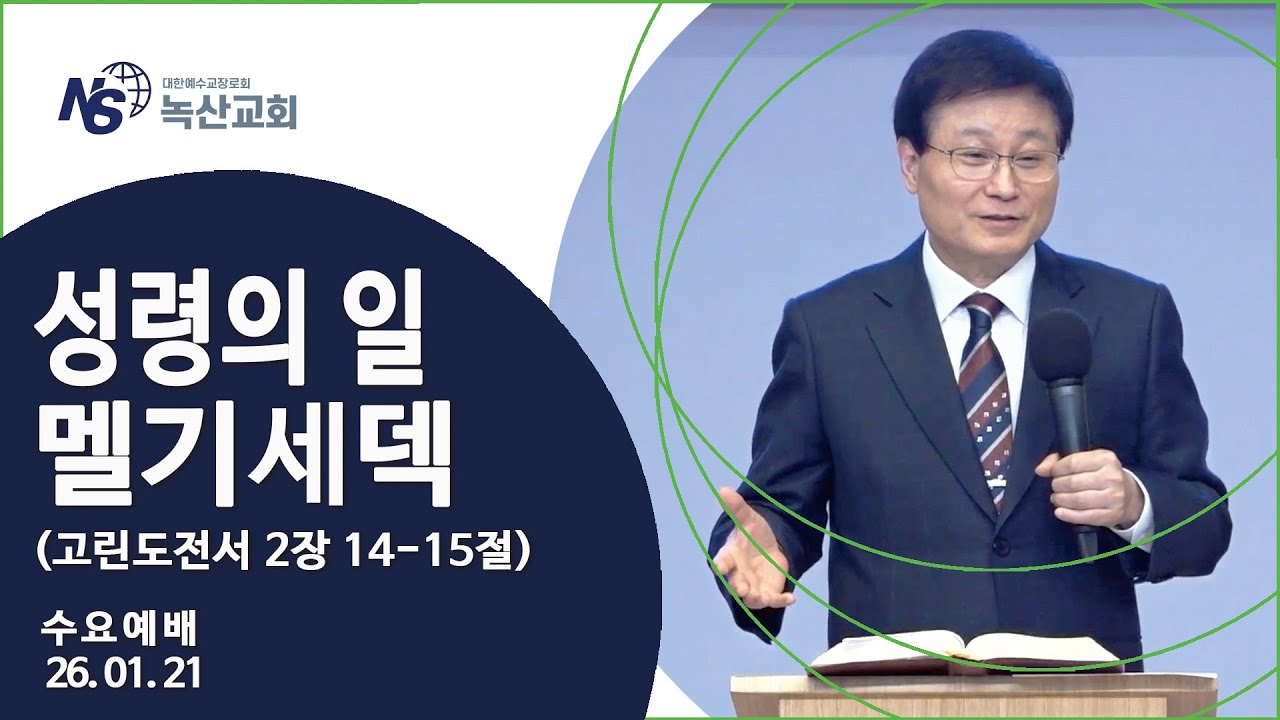 NS 대한예수교장로회
녹산교회

성령의 일
멜기세덱

(고린도전서 2장 14-15절)

수요예배
26.01.21